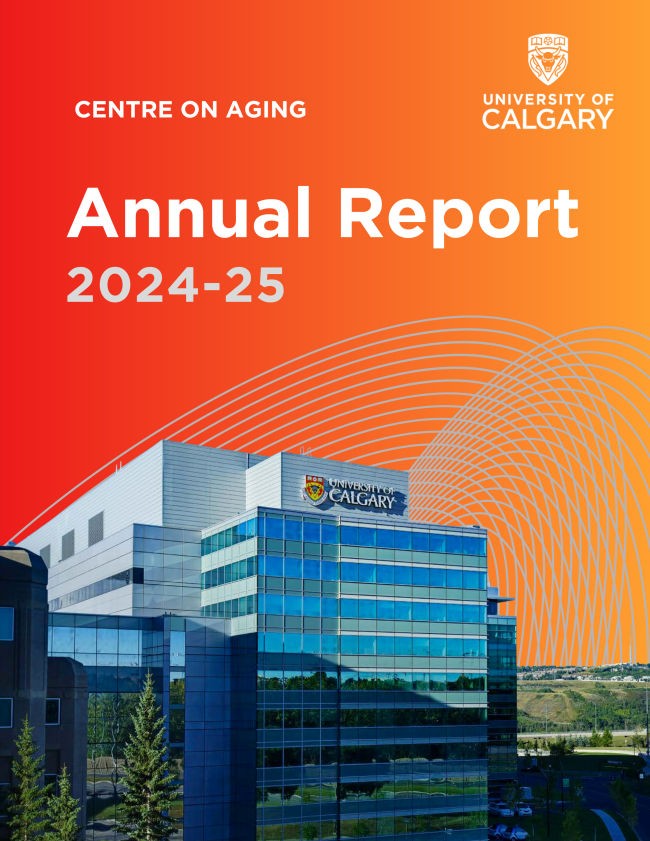 CENTRE ON AGING

UNIVERSITY OF CALGARY

Annual Report 2024-25

UNIVERSITY OF CALGARY